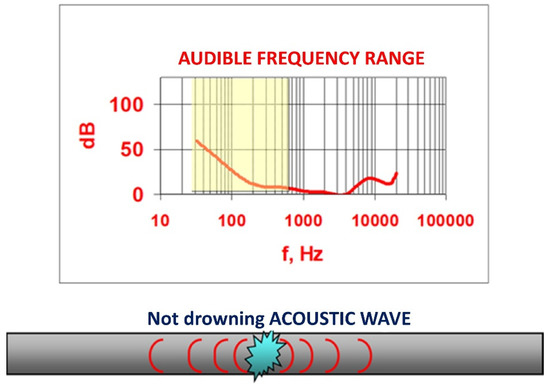 AUDIBLE FREQUENCY RANGE

dB

100
50
0

10
100
1000
10000
100000

f, Hz

Not drowning ACOUSTIC WAVE